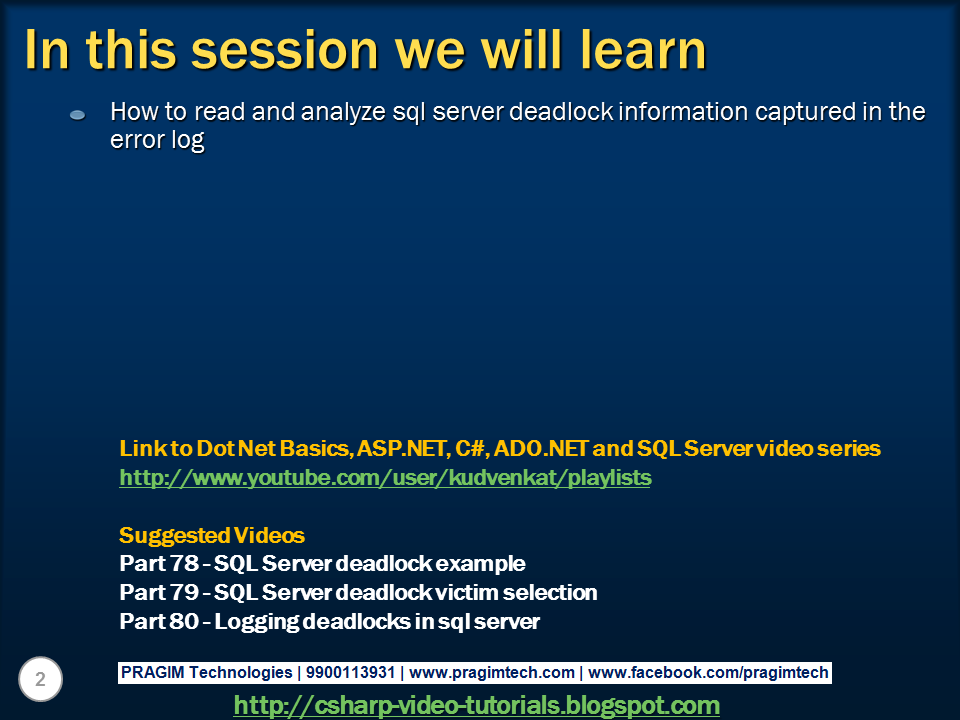 In this session we will learn

How to read and analyze sql server deadlock information captured in the error log

Link to Dot Net Basics, ASP.NET, C#, ADO.NET and SQL Server video series
http://www.youtube.com/user/kudvenkat/playlists

Suggested Videos
Part 78 - SQL Server deadlock example
Part 79 - SQL Server deadlock victim selection
Part 80 - Logging deadlocks in sql server

2

PRAGIM Technologies | 9900113931 | www.pragimtech.com | www.facebook.com/pragimtech

http://csharp-video-tutorials.blogspot.com